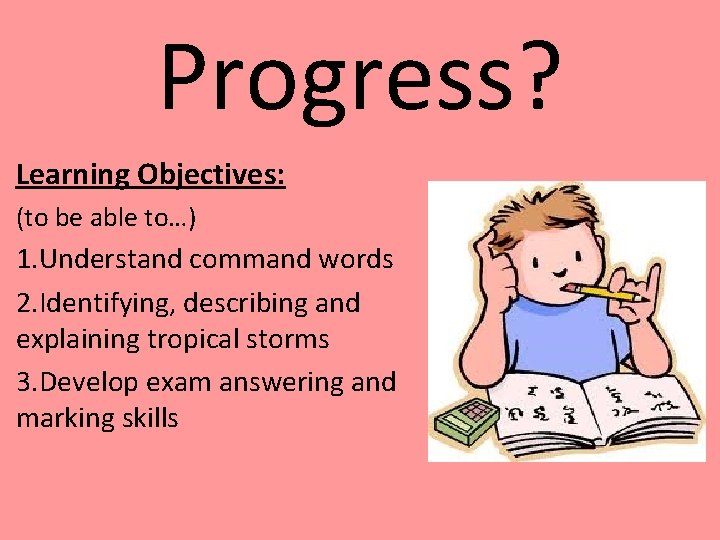 Progress?

Learning Objectives:

(to be able to…)

1.Understand command words

2.Identifying, describing and explaining tropical storms

3.Develop exam answering and marking skills